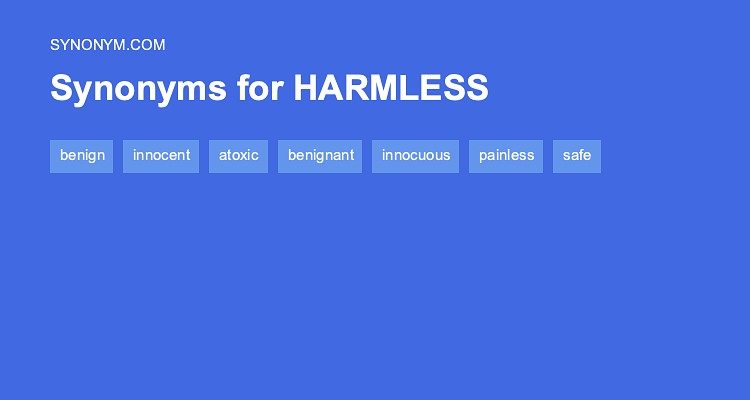 SYNONYM.COM

Synonyms for HARMLESS

benign innocent atoxic benignant innocuous painless safe